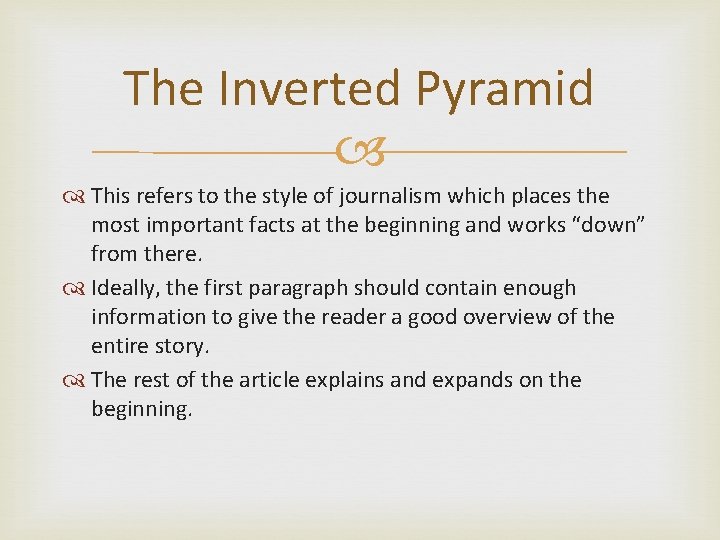 The Inverted Pyramid

This refers to the style of journalism which places the most important facts at the beginning and works “down” from there.

Ideally, the first paragraph should contain enough information to give the reader a good overview of the entire story.

The rest of the article explains and expands on the beginning.